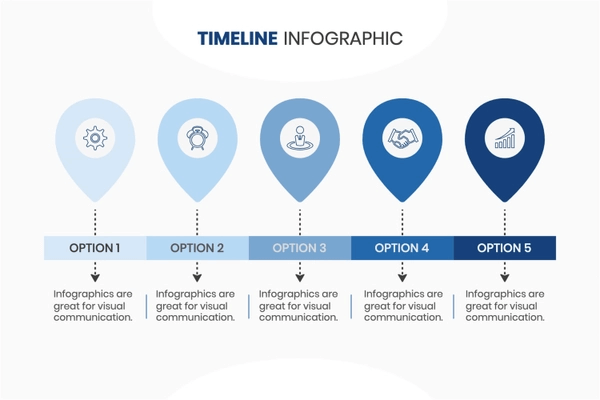 TIMELINE INFOGRAPHIC

OPTION 1

Infographics are great for visual communication.

OPTION 2

Infographics are great for visual communication.

OPTION 3

Infographics are great for visual communication.

OPTION 4

Infographics are great for visual communication.

OPTION 5

Infographics are great for visual communication.